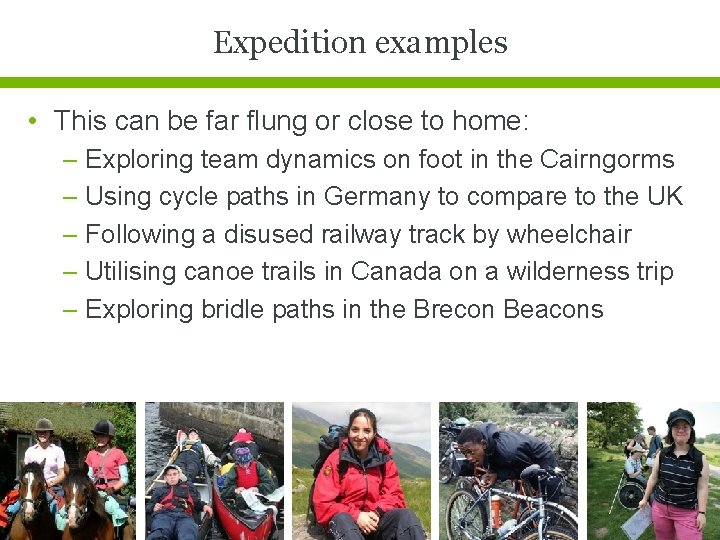 Expedition examples

• This can be far flung or close to home:
– Exploring team dynamics on foot in the Cairngorms
– Using cycle paths in Germany to compare to the UK
– Following a disused railway track by wheelchair
– Utilising canoe trails in Canada on a wilderness trip
– Exploring bridle paths in the Brecon Beacons